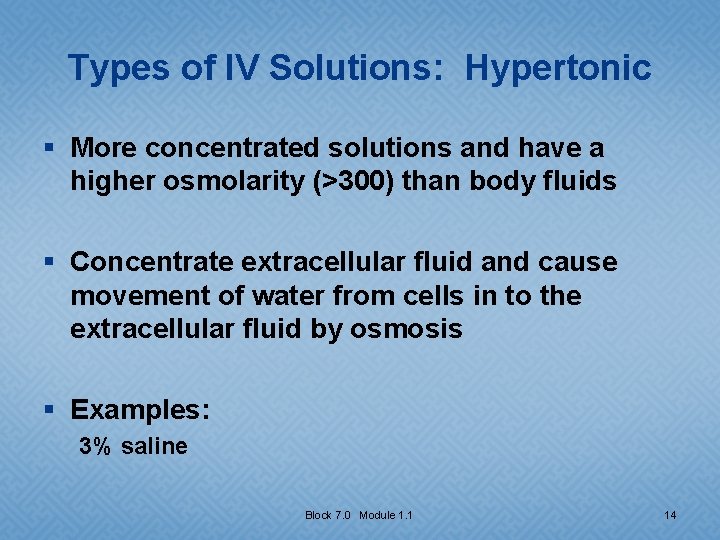 Types of IV Solutions: Hypertonic

▪ More concentrated solutions and have a higher osmolarity (>300) than body fluids

▪ Concentrate extracellular fluid and cause movement of water from cells in to the extracellular fluid by osmosis

▪ Examples:
3% saline

Block 7.0 Module 1.1

14